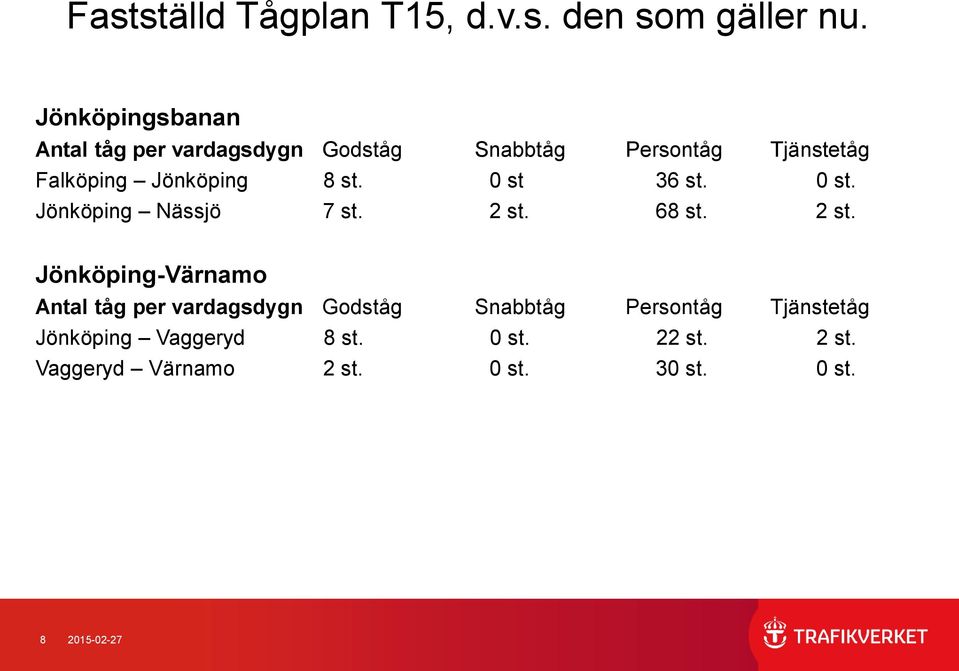 Fastställd Tågplan T15, d.v.s. den som gäller nu.

Jönköpingsbanan

| Antal tåg per vardagsdygn | Godståg | Snabbtåg | Persontåg | Tjänstetåg |
|---|---|---|---|---|
| Falköping – Jönköping | 8 st. | 0 st | 36 st. | 0 st. |
| Jönköping – Nässjö | 7 st. | 2 st. | 68 st. | 2 st. |

Jönköping-Värnamo

| Antal tåg per vardagsdygn | Godståg | Snabbtåg | Persontåg | Tjänstetåg |
|---|---|---|---|---|
| Jönköping – Vaggeryd | 8 st. | 0 st. | 22 st. | 2 st. |
| Vaggeryd – Värnamo | 2 st. | 0 st. | 30 st. | 0 st. |

8 2015-02-27

TRAFIKVERKET